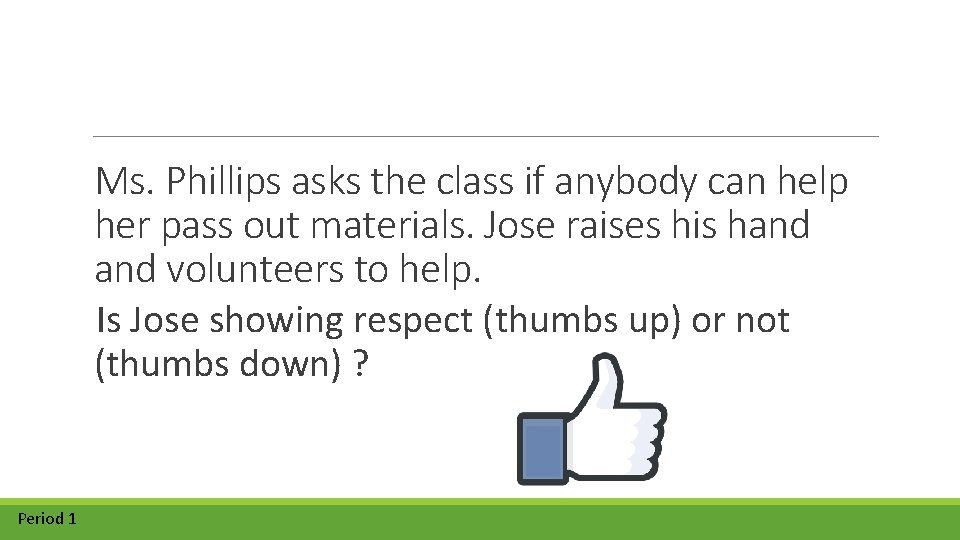 Ms. Phillips asks the class if anybody can help her pass out materials. Jose raises his hand and volunteers to help.

Is Jose showing respect (thumbs up) or not (thumbs down) ?

Period 1